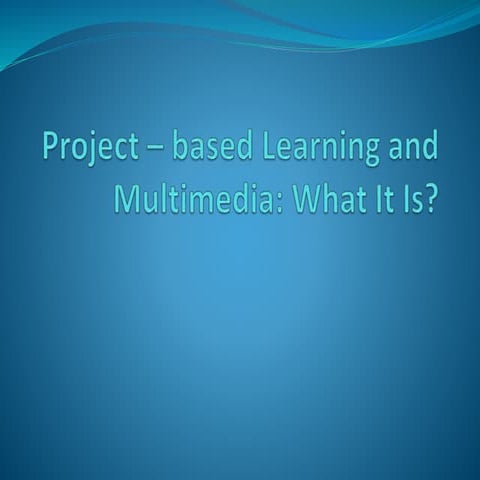 Project – based Learning and Multimedia: What It Is?